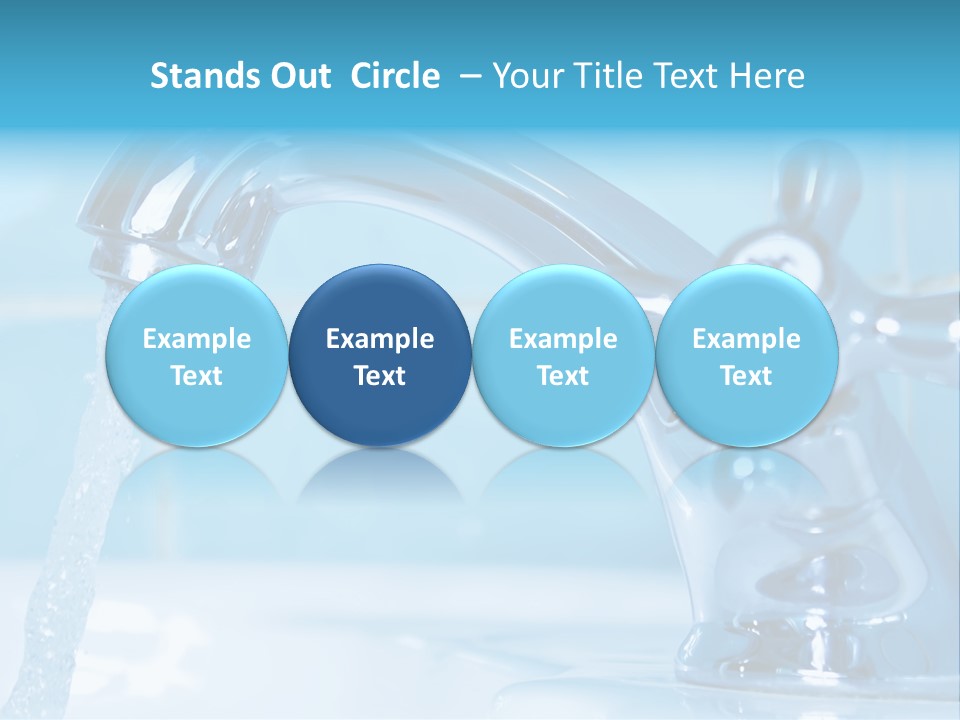 Stands Out Circle – Your Title Text Here

Example Text

Example Text

Example Text

Example Text